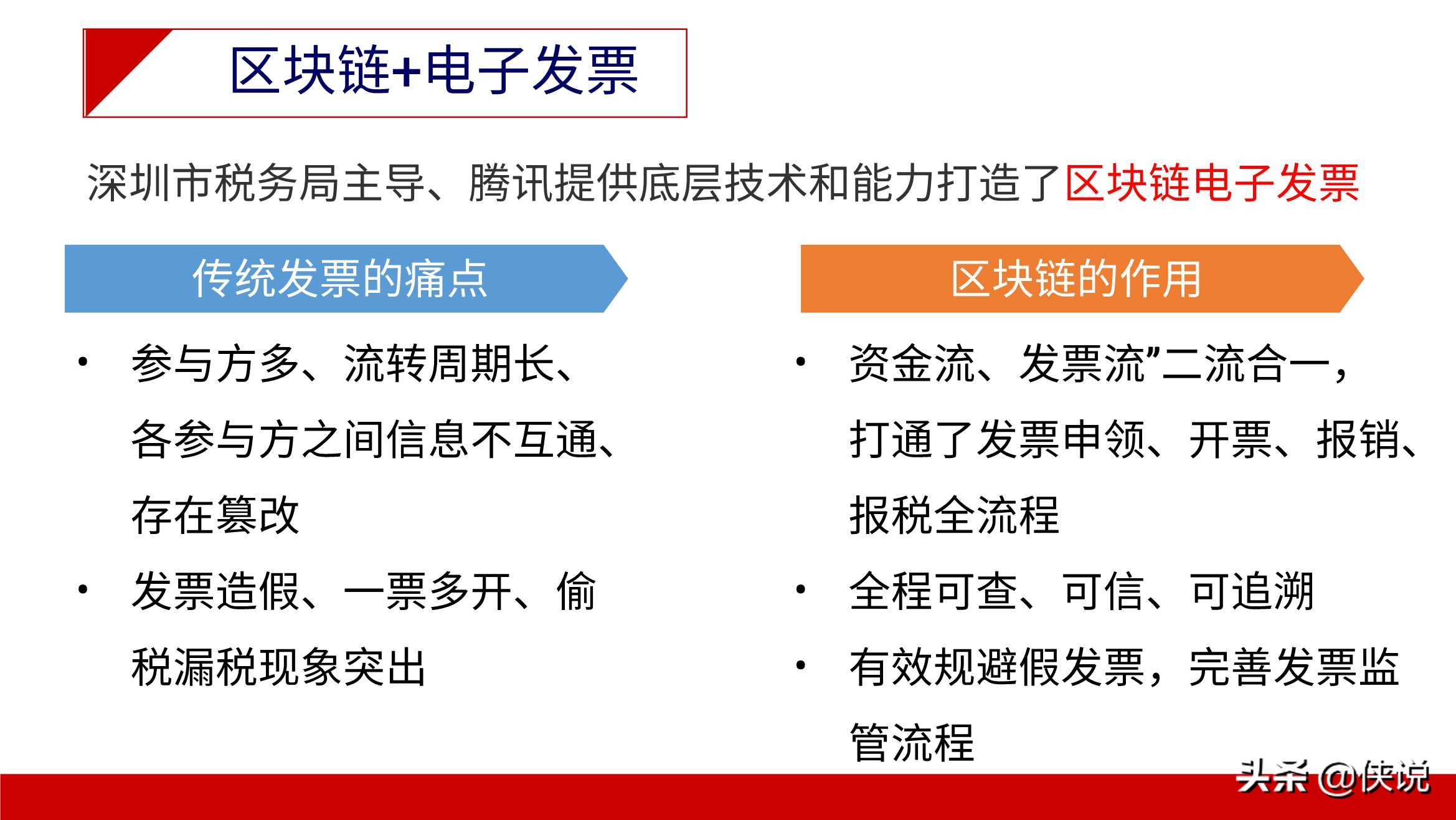 区块链+电子发票

深圳市税务局主导、腾讯提供底层技术和能力打造了区块链电子发票

传统发票的痛点

• 参与方多、流转周期长、各参与方之间信息不互通、存在篡改

• 发票造假、一票多开、偷税漏税现象突出

区块链的作用

• 资金流、发票流”二流合一，打通了发票申领、开票、报销、报税全流程

• 全程可查、可信、可追溯

• 有效规避假发票，完善发票监管流程

头条 @侠说